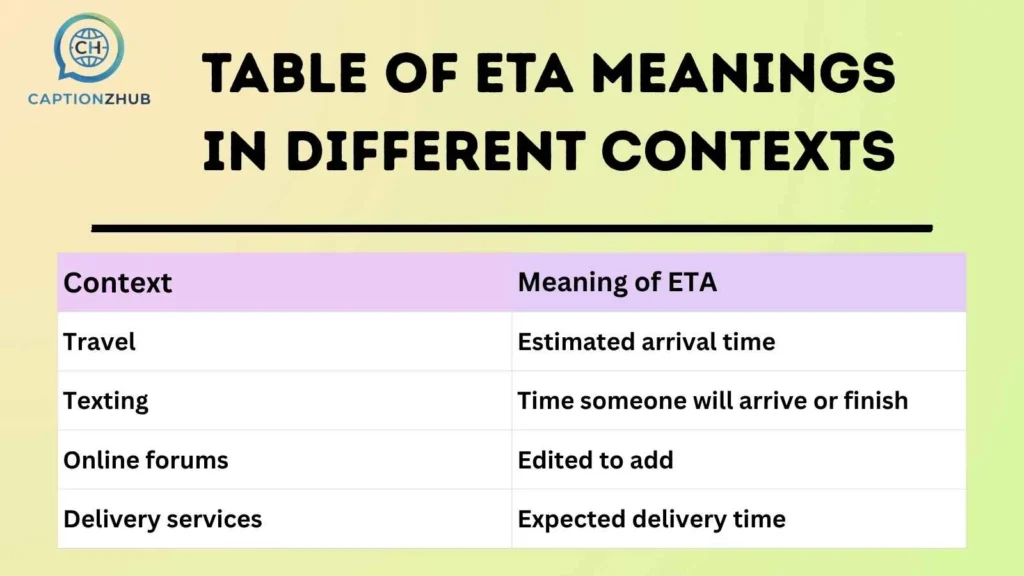 CH
CAPTIONZHUB

TABLE OF ETA MEANINGS IN DIFFERENT CONTEXTS

| Context | Meaning of ETA |
|---|---|
| Travel | Estimated arrival time |
| Texting | Time someone will arrive or finish |
| Online forums | Edited to add |
| Delivery services | Expected delivery time |